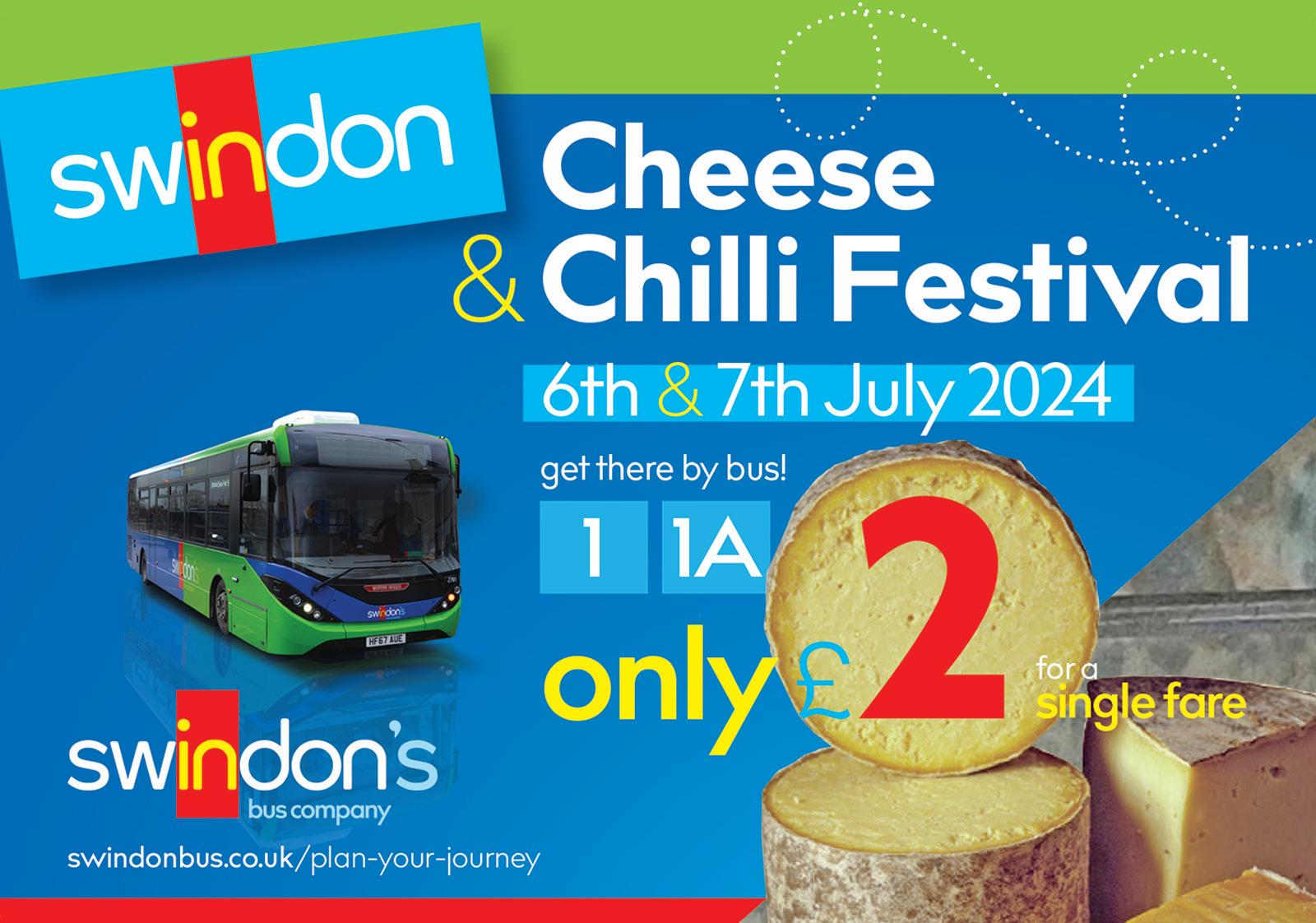 swindon

Cheese & Chilli Festival

6th & 7th July 2024

get there by bus!

1 1A

only £2 for a single fare

swindon's
HF67 AUE

swindon's bus company

swindonbus.co.uk/plan-your-journey